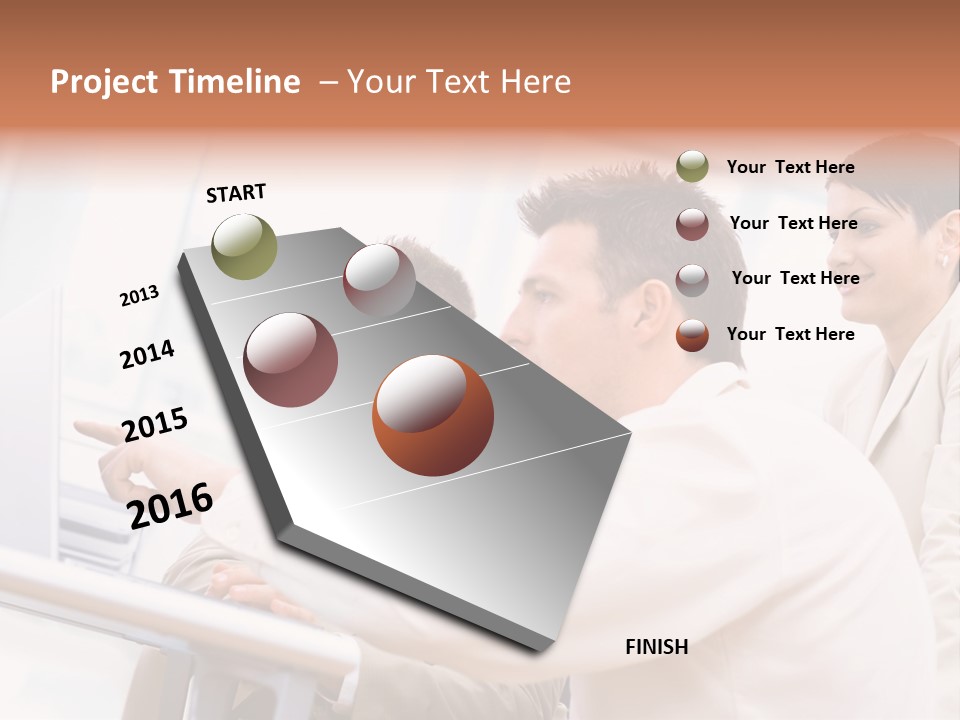 Project Timeline – Your Text Here

START

2013

2014

2015

2016

FINISH

Your Text Here

Your Text Here

Your Text Here

Your Text Here